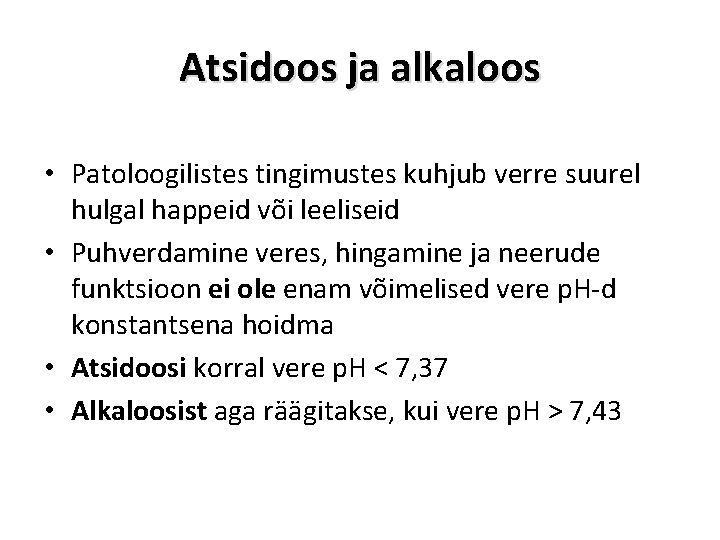 Atsidoos ja alkaloos

• Patoloogilistes tingimustes kuhjub verre suurel hulgal happeid või leeliseid

• Puhverdamine veres, hingamine ja neerude funktsioon ei ole enam võimelised vere pH-d konstantsena hoidma

• Atsidoosi korral vere pH < 7,37

• Alkaloosist aga räägitakse, kui vere pH > 7,43